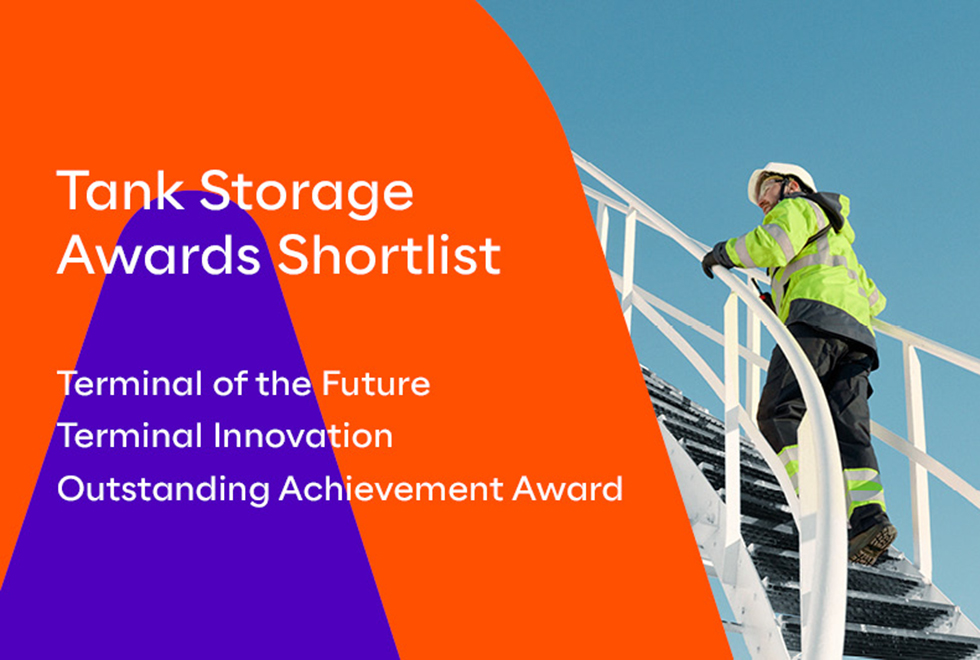 Tank Storage Awards Shortlist

Terminal of the Future
Terminal Innovation
Outstanding Achievement Award